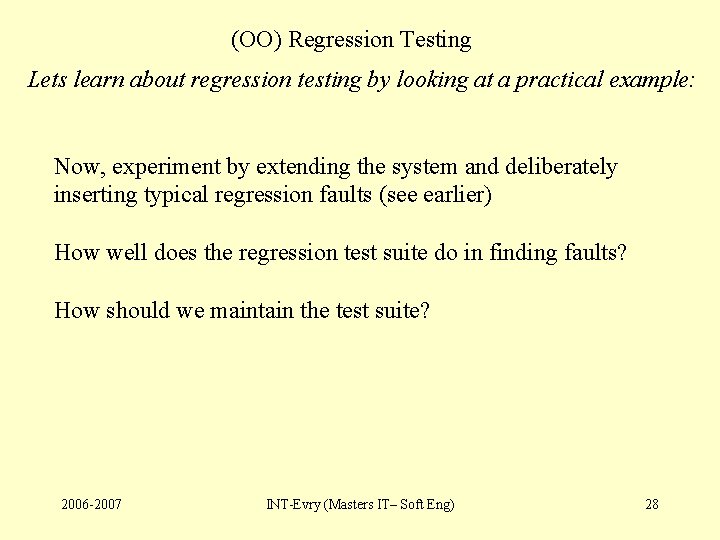 (OO) Regression Testing

Lets learn about regression testing by looking at a practical example:

Now, experiment by extending the system and deliberately inserting typical regression faults (see earlier)

How well does the regression test suite do in finding faults?

How should we maintain the test suite?

2006-2007 INT-Evry (Masters IT– Soft Eng) 28